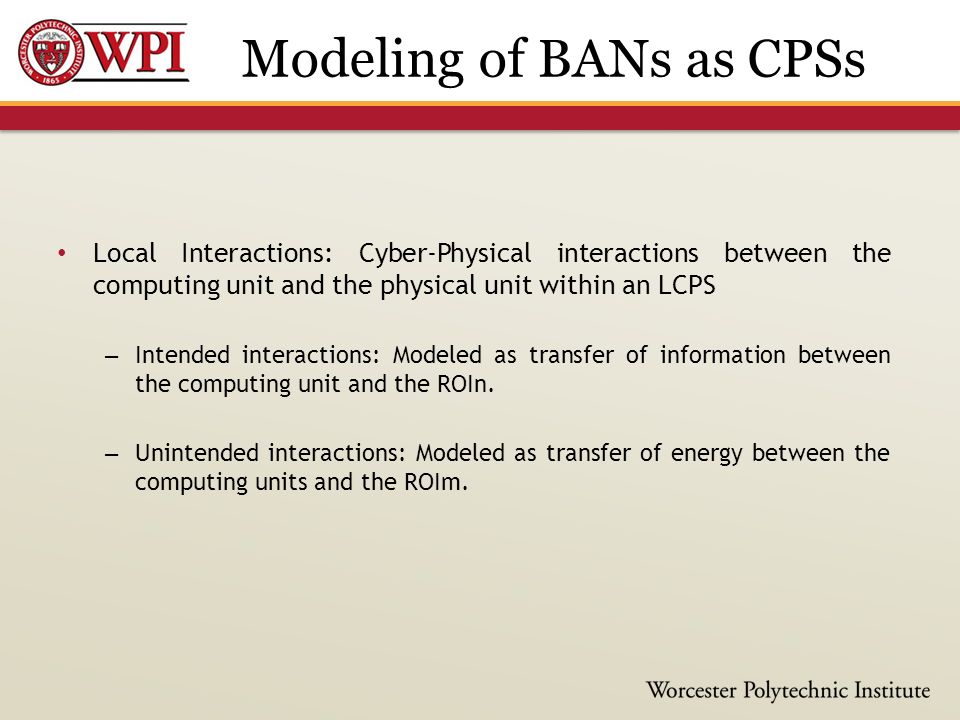 WORCESTER POLYTECHNIC INSTITUTE 1865 WPI

Modeling of BANs as CPSs

• Local Interactions: Cyber-Physical interactions between the computing unit and the physical unit within an LCPS

– Intended interactions: Modeled as transfer of information between the computing unit and the ROIn.

– Unintended interactions: Modeled as transfer of energy between the computing units and the ROIm.

Worcester Polytechnic Institute